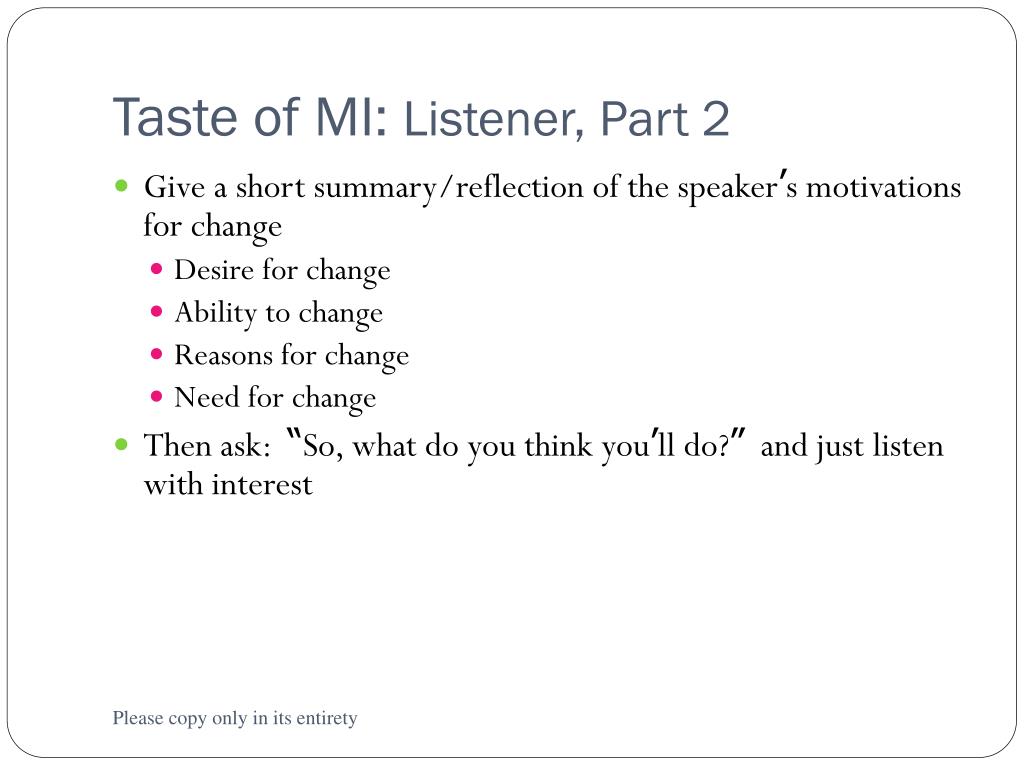 Taste of MI: Listener, Part 2

- Give a short summary/reflection of the speaker's motivations for change
  - Desire for change
  - Ability to change
  - Reasons for change
  - Need for change
- Then ask: "So, what do you think you'll do?" and just listen with interest

Please copy only in its entirety